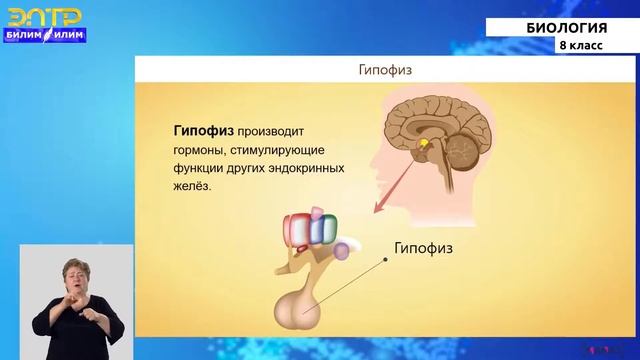 ЭЛТР
БИЛИМ ИЛИМ

БИОЛОГИЯ
8 класс

Гипофиз

**Гипофиз** производит гормоны, стимулирующие функции других эндокринных желёз.

Гипофиз